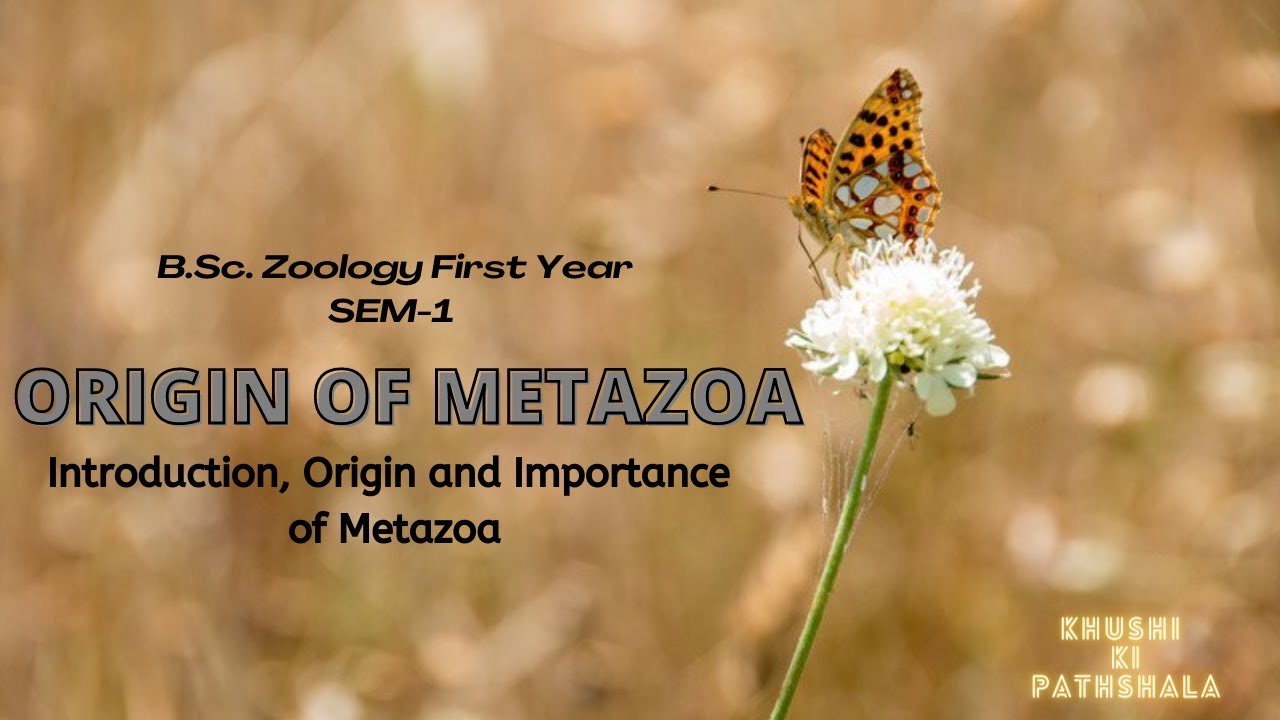 B.Sc. Zoology First Year
SEM-1

ORIGIN OF METAZOA

Introduction, Origin and Importance of Metazoa

KHUSHI
KI
PATHSHALA